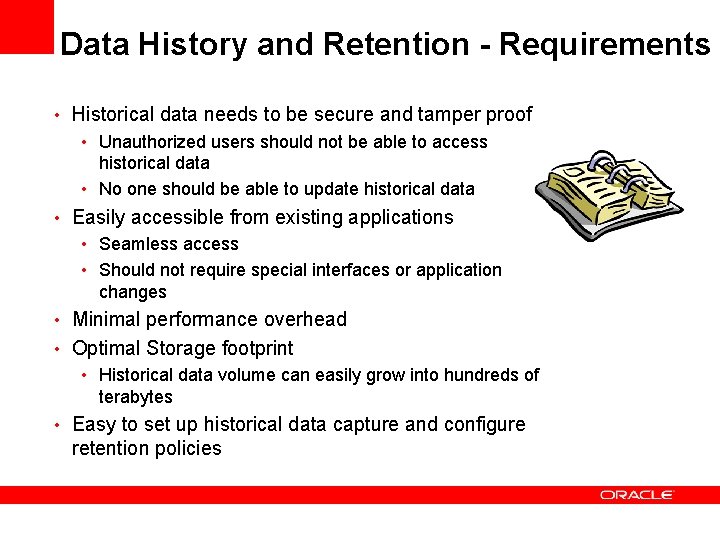 Data History and Retention - Requirements

• Historical data needs to be secure and tamper proof
• Unauthorized users should not be able to access historical data
• No one should be able to update historical data
• Easily accessible from existing applications
• Seamless access
• Should not require special interfaces or application changes
• Minimal performance overhead
• Optimal Storage footprint
• Historical data volume can easily grow into hundreds of terabytes
• Easy to set up historical data capture and configure retention policies

ORACLE